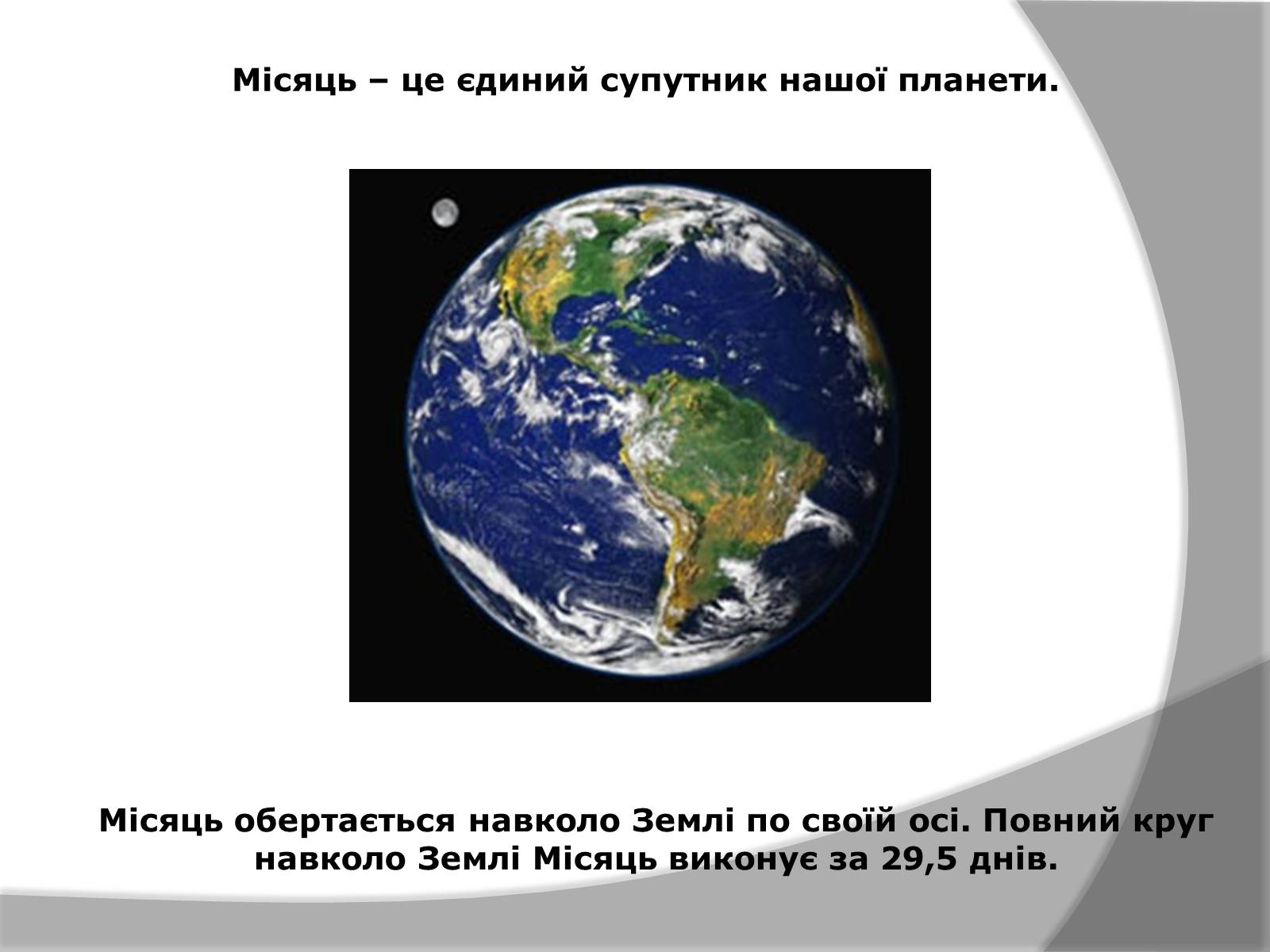 Місяць – це єдиний супутник нашої планети.

Місяць обертається навколо Землі по своїй осі. Повний круг навколо Землі Місяць виконує за 29,5 днів.